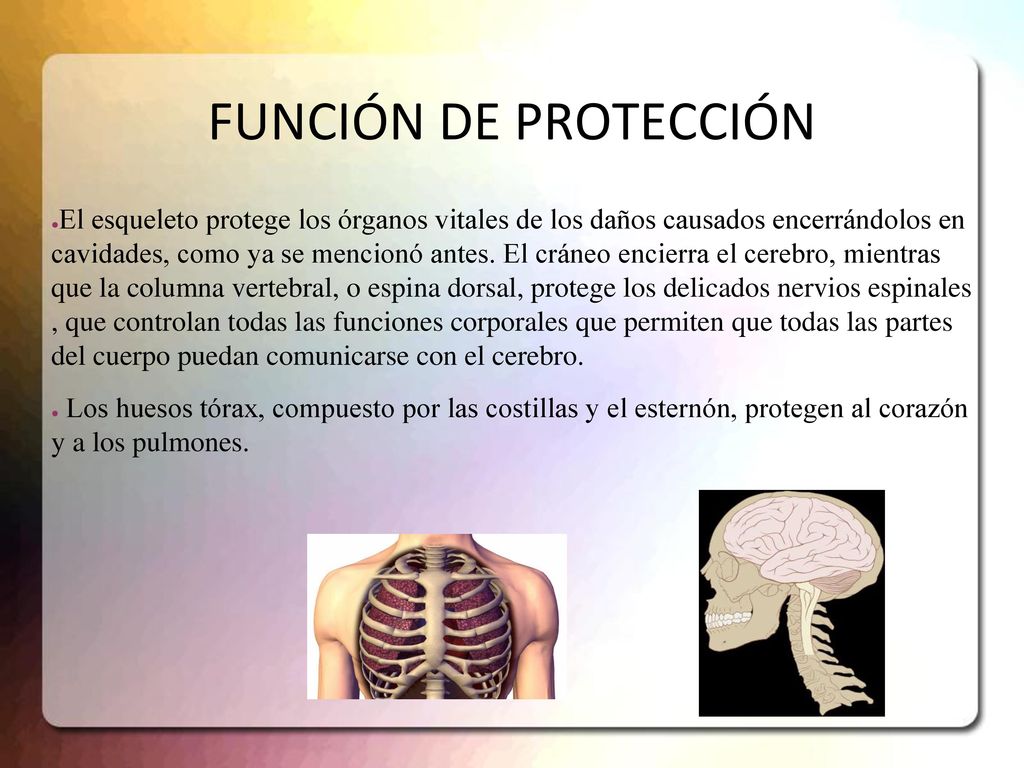 FUNCIÓN DE PROTECCIÓN

●El esqueleto protege los órganos vitales de los daños causados encerrándolos en cavidades, como ya se mencionó antes. El cráneo encierra el cerebro, mientras que la columna vertebral, o espina dorsal, protege los delicados nervios espinales , que controlan todas las funciones corporales que permiten que todas las partes del cuerpo puedan comunicarse con el cerebro.

● Los huesos tórax, compuesto por las costillas y el esternón, protegen al corazón y a los pulmones.